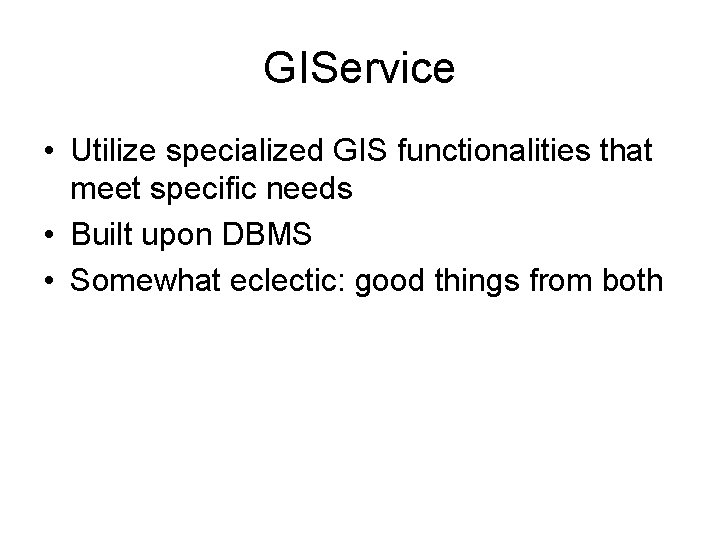 GIService

• Utilize specialized GIS functionalities that meet specific needs
• Built upon DBMS
• Somewhat eclectic: good things from both